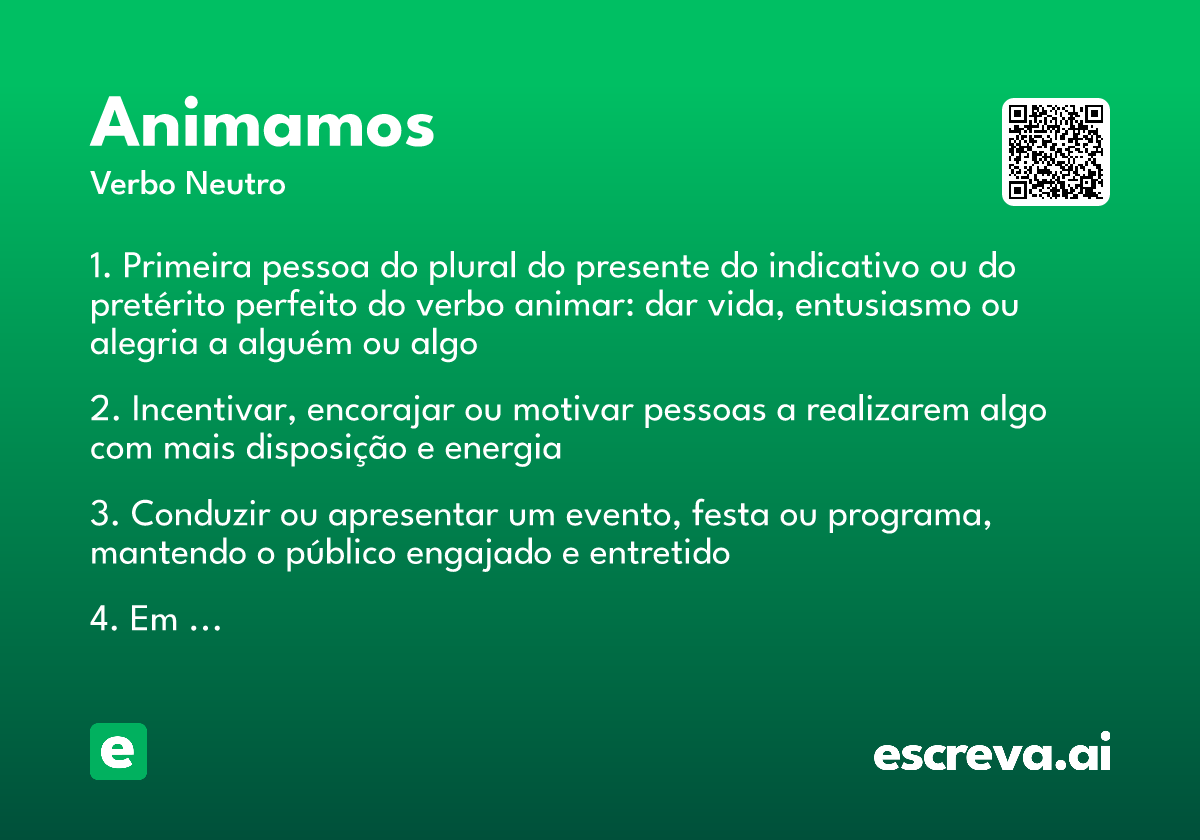 Animamos
Verbo Neutro

1. Primeira pessoa do plural do presente do indicativo ou do pretérito perfeito do verbo animar: dar vida, entusiasmo ou alegria a alguém ou algo

2. Incentivar, encorajar ou motivar pessoas a realizarem algo com mais disposição e energia

3. Conduzir ou apresentar um evento, festa ou programa, mantendo o público engajado e entretido

4. Em …

e

escreva.ai